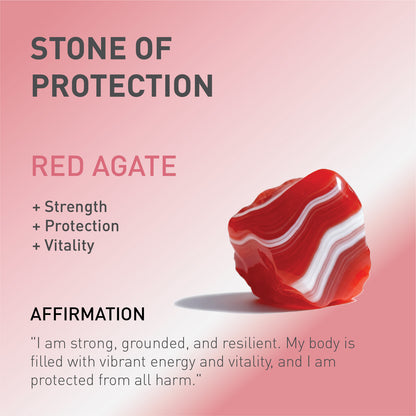 STONE OF PROTECTION

RED AGATE

+ Strength
+ Protection
+ Vitality

AFFIRMATION

"I am strong, grounded, and resilient. My body is filled with vibrant energy and vitality, and I am protected from all harm."